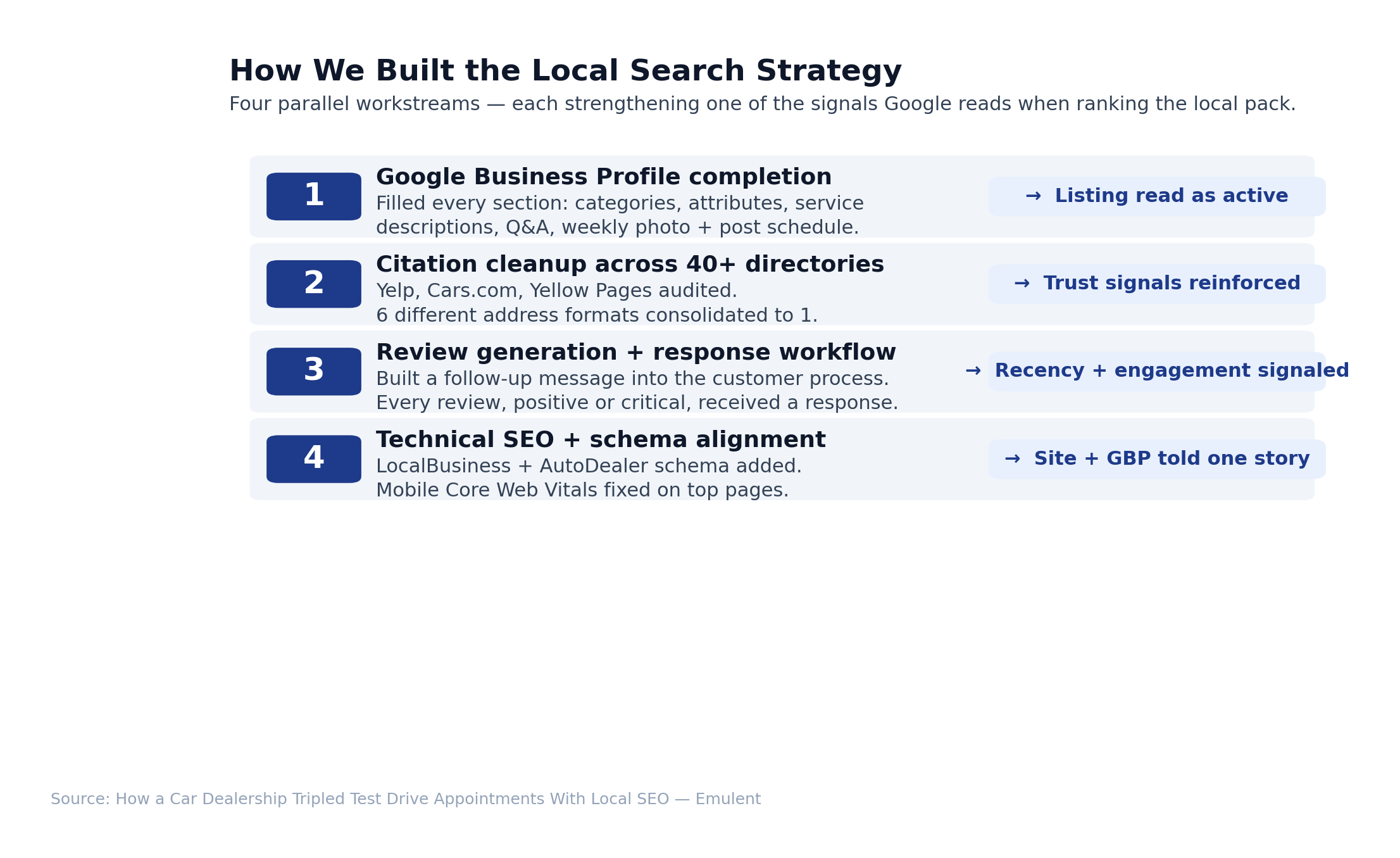 How We Built the Local Search Strategy

Four parallel workstreams — each strengthening one of the signals Google reads when ranking the local pack.

1
Google Business Profile completion
Filled every section: categories, attributes, service descriptions, Q&A, weekly photo + post schedule.
→ Listing read as active

2
Citation cleanup across 40+ directories
Yelp, Cars.com, Yellow Pages audited.
6 different address formats consolidated to 1.
→ Trust signals reinforced

3
Review generation + response workflow
Built a follow-up message into the customer process.
Every review, positive or critical, received a response.
→ Recency + engagement signaled

4
Technical SEO + schema alignment
LocalBusiness + AutoDealer schema added.
Mobile Core Web Vitals fixed on top pages.
→ Site + GBP told one story

Source: How a Car Dealership Tripled Test Drive Appointments With Local SEO — Emulent